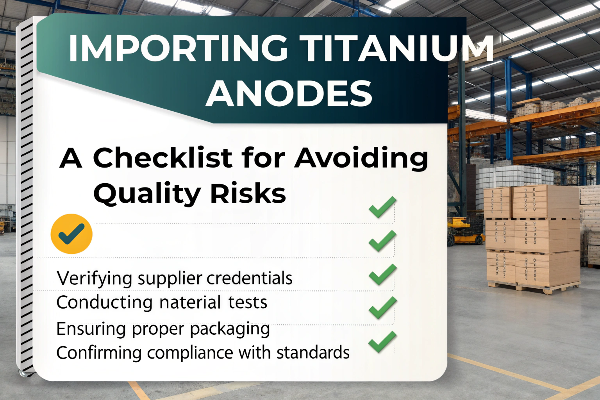 IMPORTING TITANIUM ANODES

A Checklist for Avoiding Quality Risks

Verifying supplier credentials
Conducting naterial tests
Ensuring proper packaging
Confirming compliance with standards